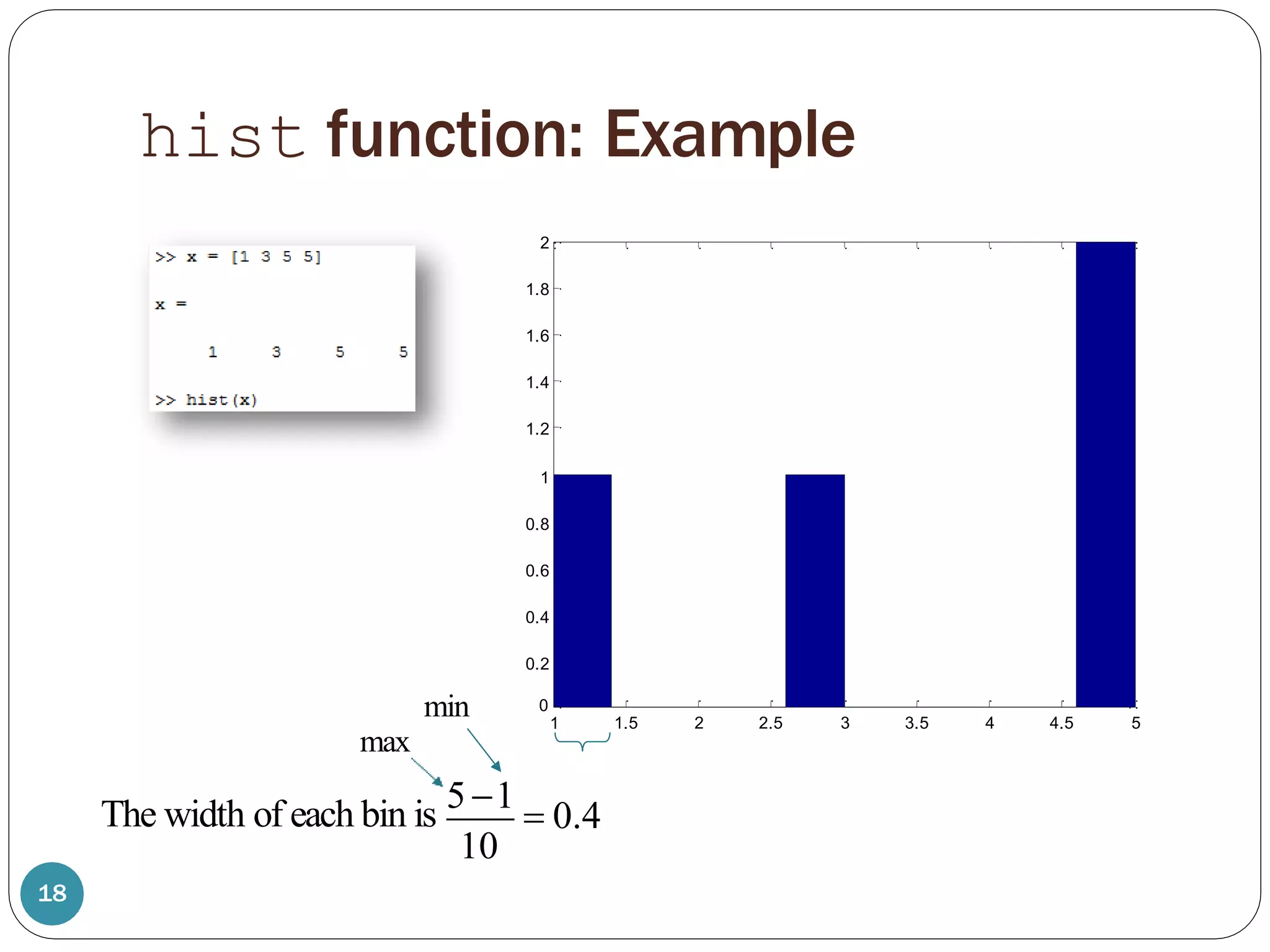 hist function: Example

>> x = [1 3 5 5]

x =

1 3 5 5

>> hist(x)

2
1.8
1.6
1.4
1.2
1
0.8
0.6
0.4
0.2
0

1 1.5 2 2.5 3 3.5 4 4.5 5

min
max

The width of each bin is $\frac{5-1}{10} = 0.4$

18